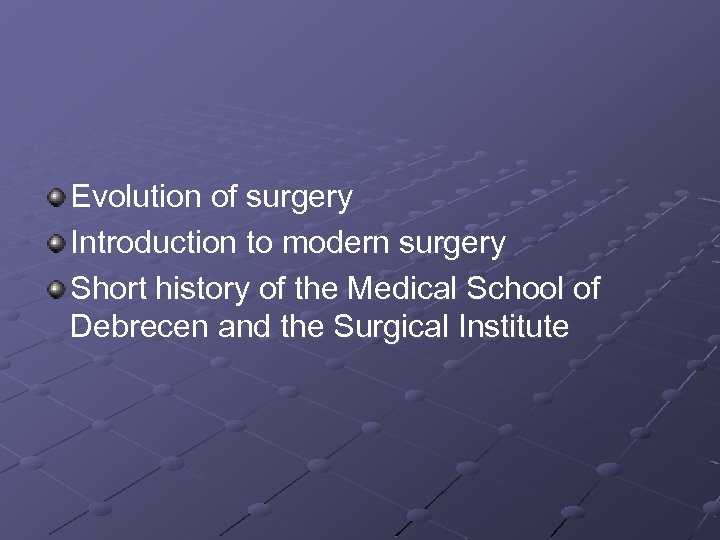 Evolution of surgery
Introduction to modern surgery
Short history of the Medical School of Debrecen and the Surgical Institute